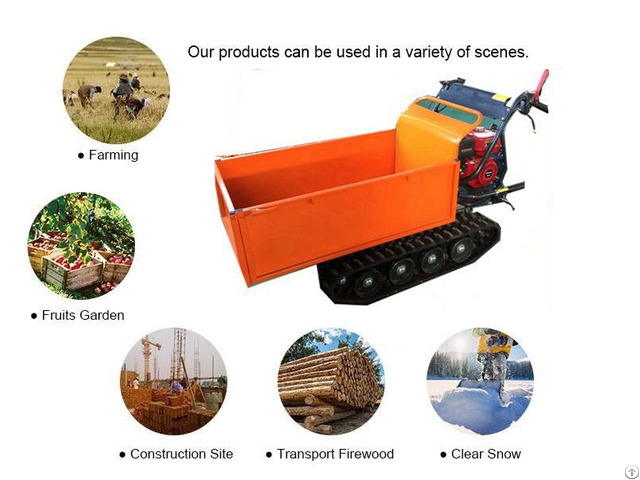 Our products can be used in a variety of scenes.

● Farming

● Fruits Garden

● Construction Site

● Transport Firewood

● Clear Snow